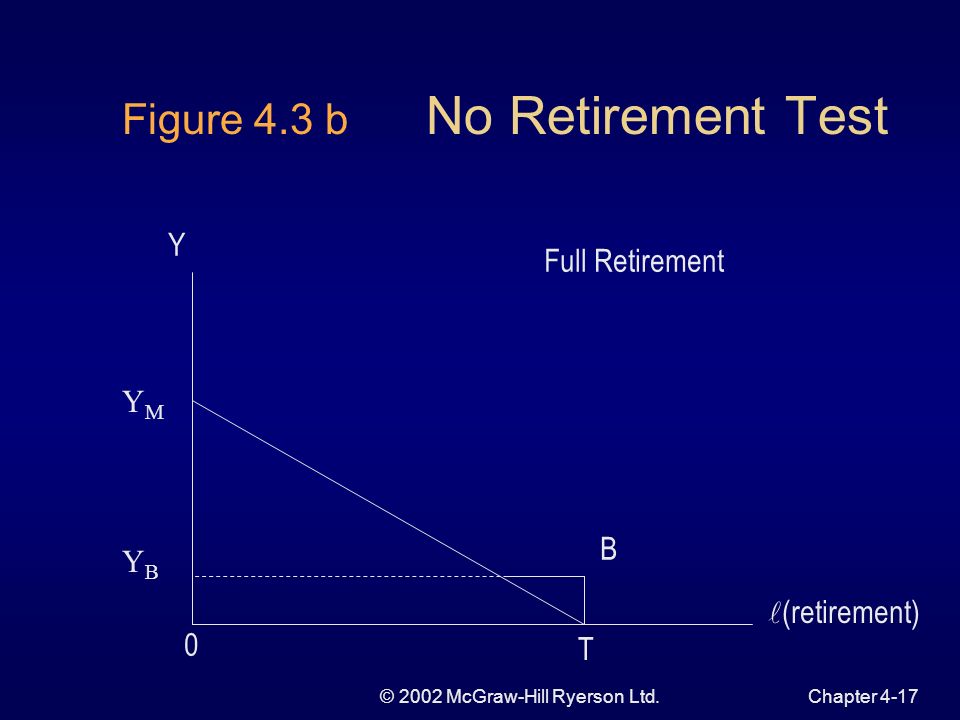 Figure 4.3 b No Retirement Test

Y

Full Retirement

$Y_M$

$Y_B$

B

$\ell$(retirement)

0

T

© 2002 McGraw-Hill Ryerson Ltd.

Chapter 4-17